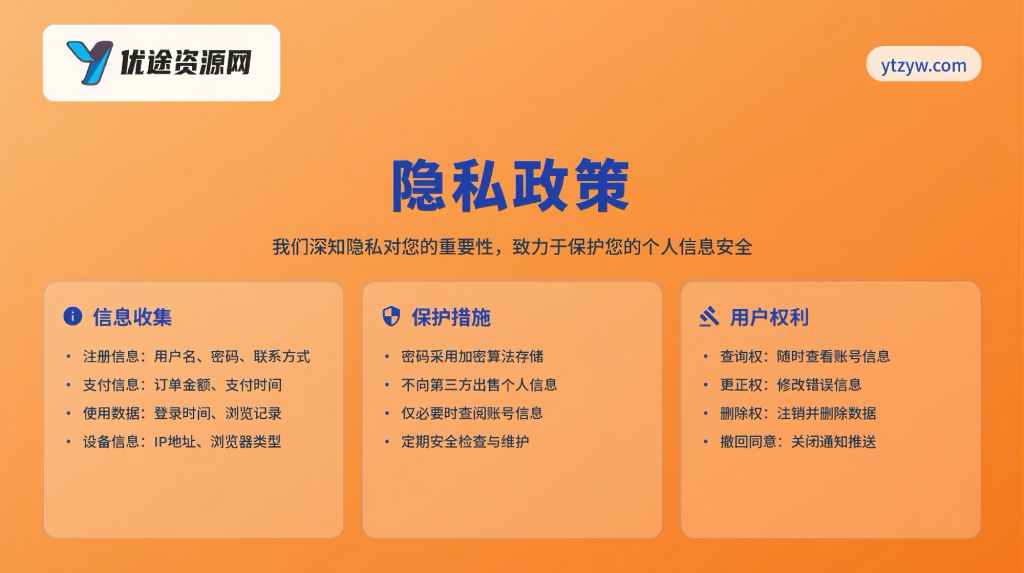 优途资源网

ytzyw.com

隐私政策

我们深知隐私对您的重要性，致力于保护您的个人信息安全

信息收集
• 注册信息：用户名、密码、联系方式
• 支付信息：订单金额、支付时间
• 使用数据：登录时间、浏览记录
• 设备信息：IP地址、浏览器类型

保护措施
• 密码采用加密算法存储
• 不向第三方出售个人信息
• 仅必要时查阅账号信息
• 定期安全检查与维护

用户权利
• 查询权：随时查看账号信息
• 更正权：修改错误信息
• 删除权：注销并删除数据
• 撤回同意：关闭通知推送